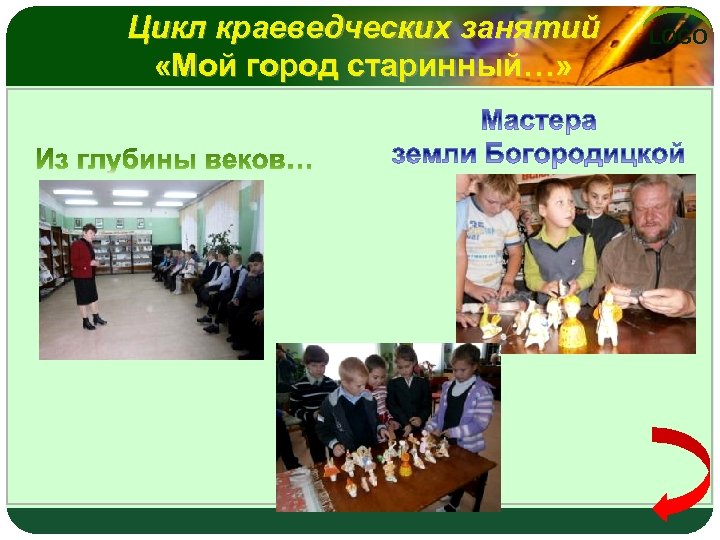 Цикл краеведческих занятий «Мой город старинный…»

LOGO

Из глубины веков…

Мастера земли Богородицкой